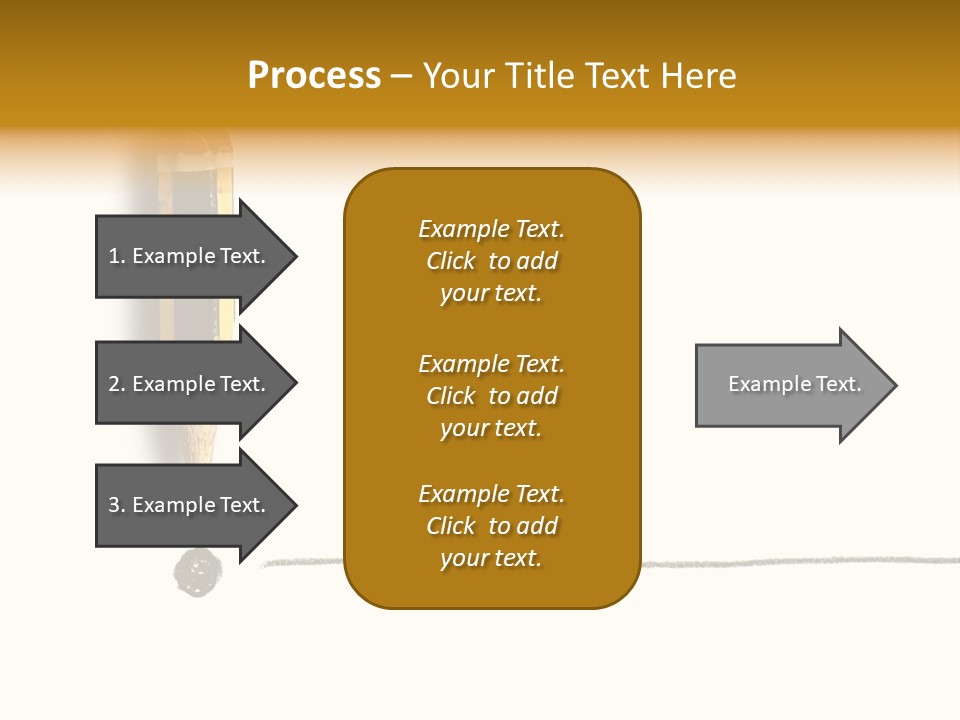 Process – Your Title Text Here

1. Example Text.

2. Example Text.

3. Example Text.

Example Text. Click to add your text.

Example Text. Click to add your text.

Example Text. Click to add your text.

Example Text.